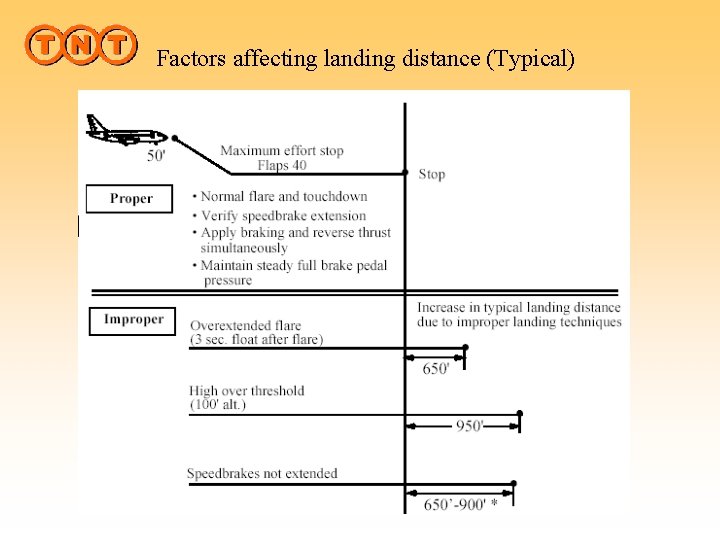 TNT

Factors affecting landing distance (Typical)

50'

Maximum effort stop
Flaps 40

Stop

Proper

• Normal flare and touchdown
• Verify speedbrake extension
• Apply braking and reverse thrust simultaneously
• Maintain steady full brake pedal pressure

Improper

Increase in typical landing distance due to improper landing techniques

Overextended flare
(3 sec. float after flare)

650'

High over threshold
(100' alt.)

950'

Speedbrakes not extended

650'-900' *